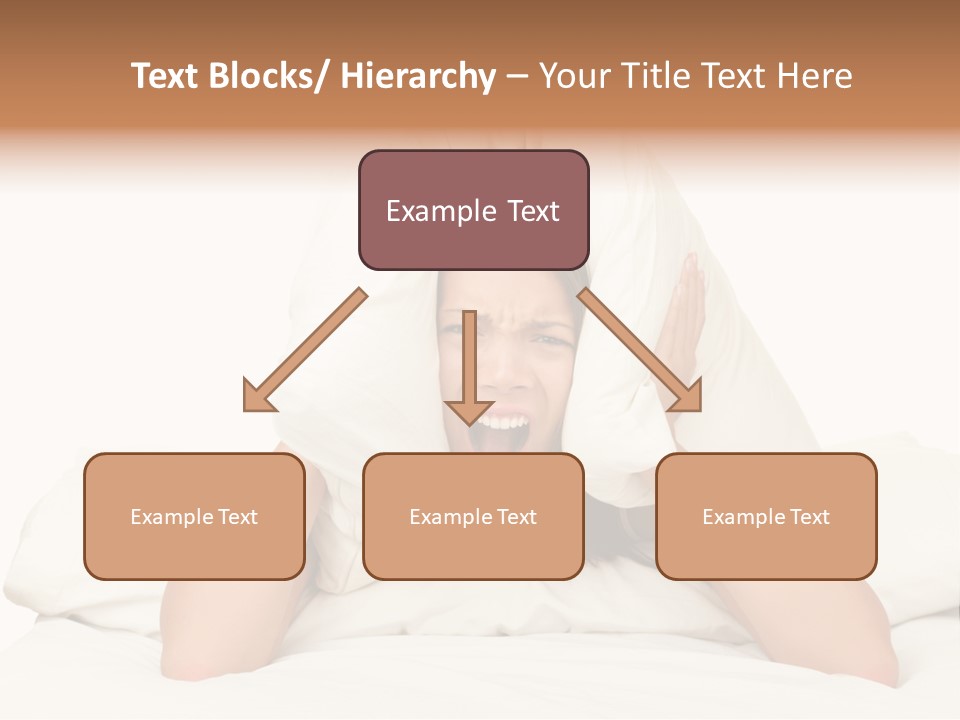 Text Blocks/ Hierarchy – Your Title Text Here

Example Text

Example Text

Example Text

Example Text